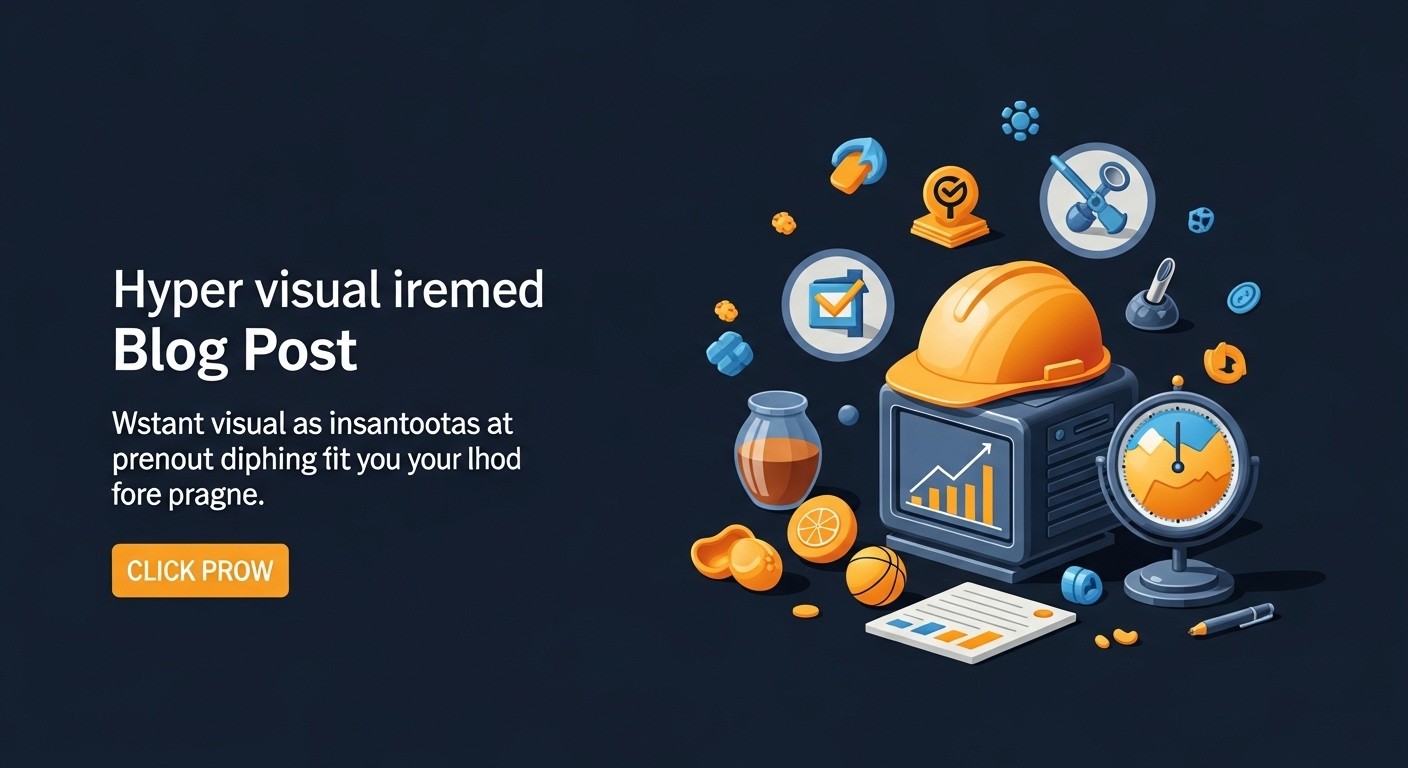 Hyper visual iremed
Blog Post

Wstant visual as insantootas at prenout diphing fit you your lhod fore pragne.

CLICK PROW